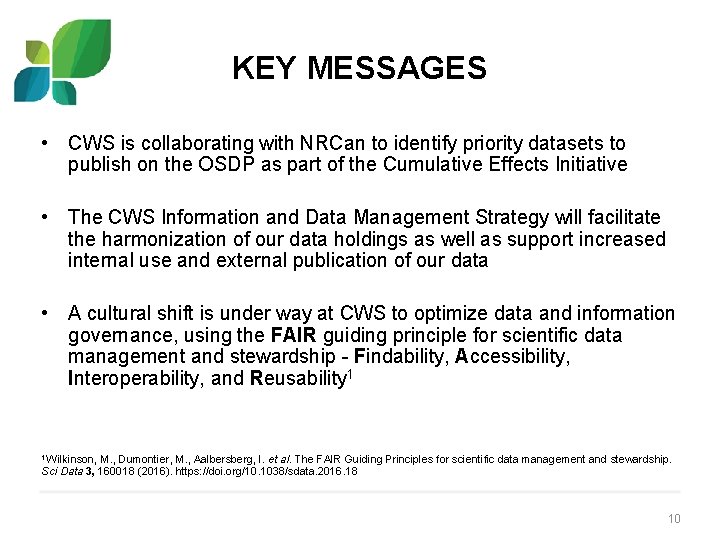 KEY MESSAGES

• CWS is collaborating with NRCan to identify priority datasets to publish on the OSDP as part of the Cumulative Effects Initiative

• The CWS Information and Data Management Strategy will facilitate the harmonization of our data holdings as well as support increased internal use and external publication of our data

• A cultural shift is under way at CWS to optimize data and information governance, using the FAIR guiding principle for scientific data management and stewardship - Findability, Accessibility, Interoperability, and Reusability$^1$

$^1$Wilkinson, M., Dumontier, M., Aalbersberg, I. et al. The FAIR Guiding Principles for scientific data management and stewardship. Sci Data 3, 160018 (2016). https://doi.org/10.1038/sdata.2016.18

10